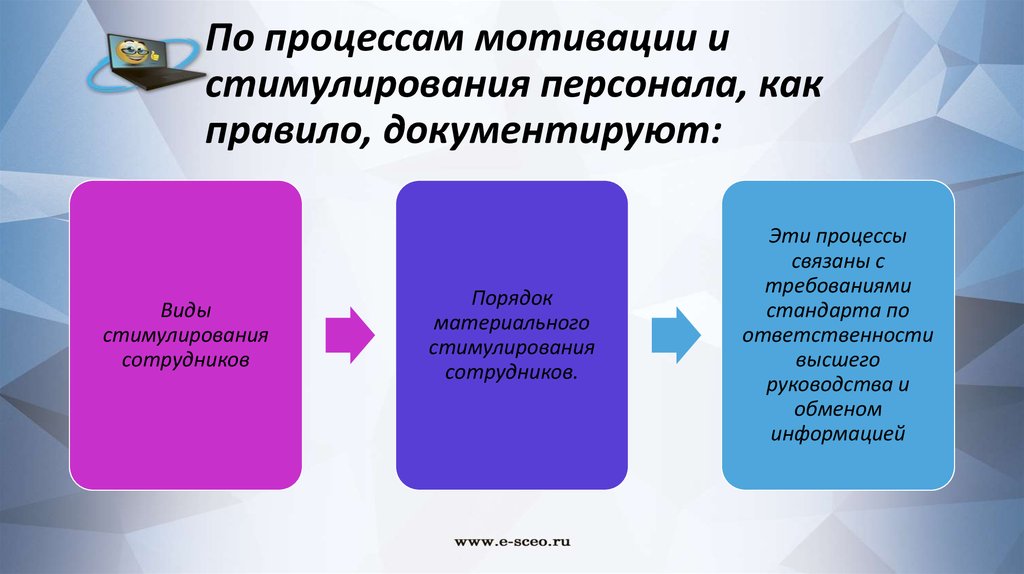 По процессам мотивации и стимулирования персонала, как правило, документируют:

Виды стимулирования сотрудников

Порядок материального стимулирования сотрудников.

Эти процессы связаны с требованиями стандарта по ответственности высшего руководства и обменом информацией

www.e-sceo.ru